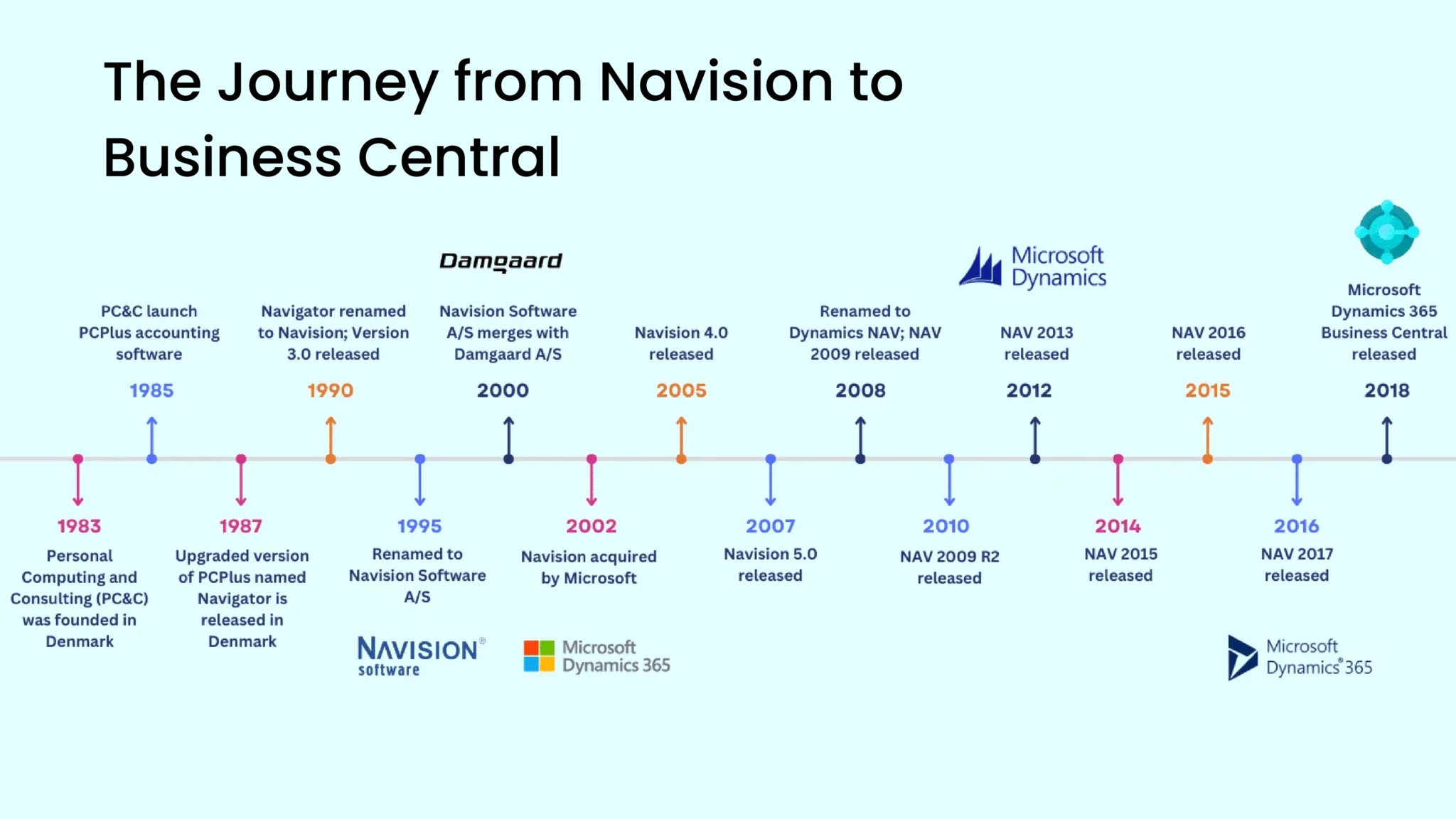 The Journey from Navision to Business Central

Damgaard

Microsoft Dynamics

PC&C launch PCPlus accounting software

1985

Navigator renamed to Navision; Version 3.0 released

1990

Navision Software A/S merges with Damgaard A/S

2000

Navision 4.0 released

2005

Renamed to Dynamics NAV; NAV 2009 released

2008

NAV 2013 released

2012

NAV 2016 released

2015

Microsoft Dynamics 365 Business Central released

2018

1983

Personal Computing and Consulting (PC&C) was founded in Denmark

1987

Upgraded version of PCPlus named Navigator is released in Denmark

1995

Renamed to Navision Software A/S

2002

Navision acquired by Microsoft

2007

Navision 5.0 released

2010

NAV 2009 R2 released

2014

NAV 2015 released

2016

NAV 2017 released

NAVISION® software

Microsoft Dynamics 365

Microsoft Dynamics® 365